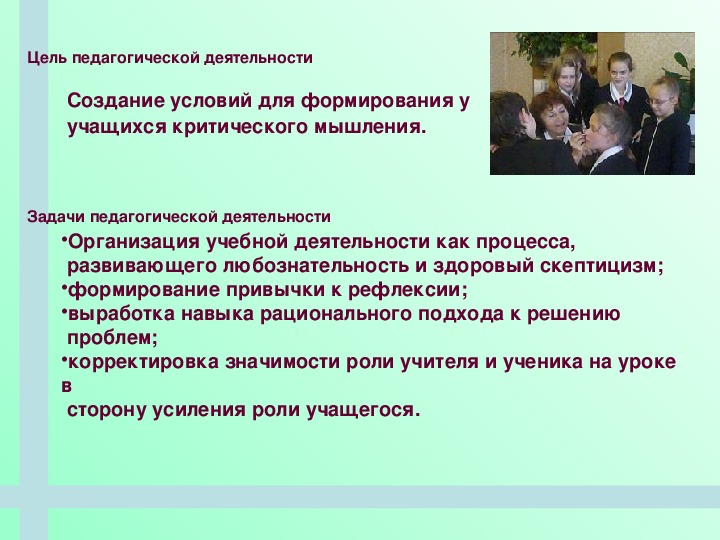 Цель педагогической деятельности

Создание условий для формирования у учащихся критического мышления.

Задачи педагогической деятельности

•Организация учебной деятельности как процесса, развивающего любознательность и здоровый скептицизм;
•формирование привычки к рефлексии;
•выработка навыка рационального подхода к решению проблем;
•корректировка значимости роли учителя и ученика на уроке в
сторону усиления роли учащегося.